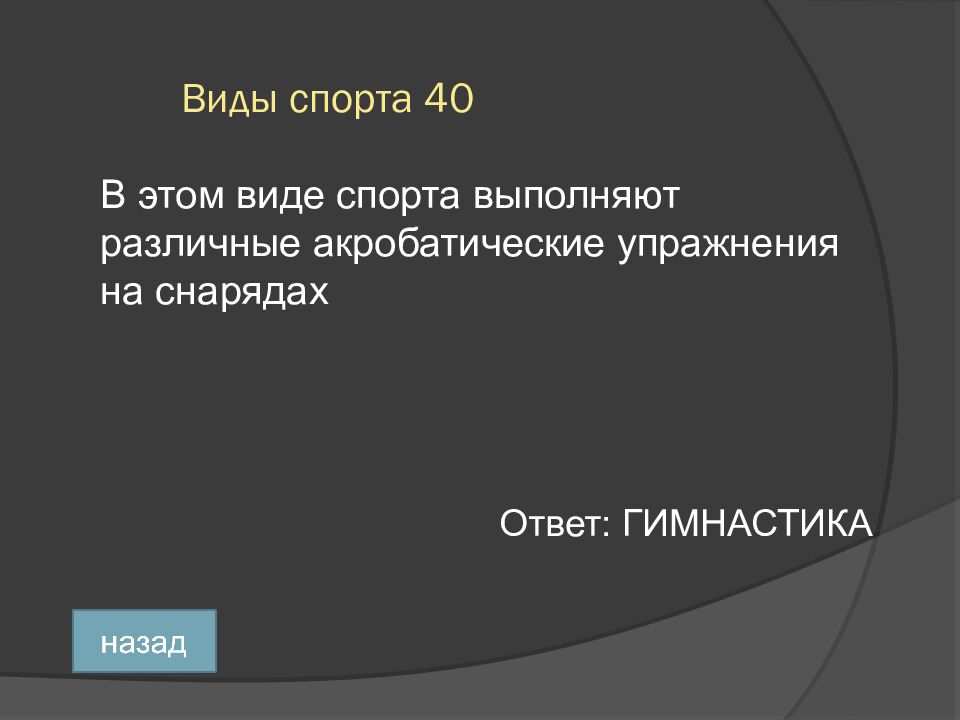 Виды спорта 40

В этом виде спорта выполняют различные акробатические упражнения на снарядах

Ответ: ГИМНАСТИКА

назад